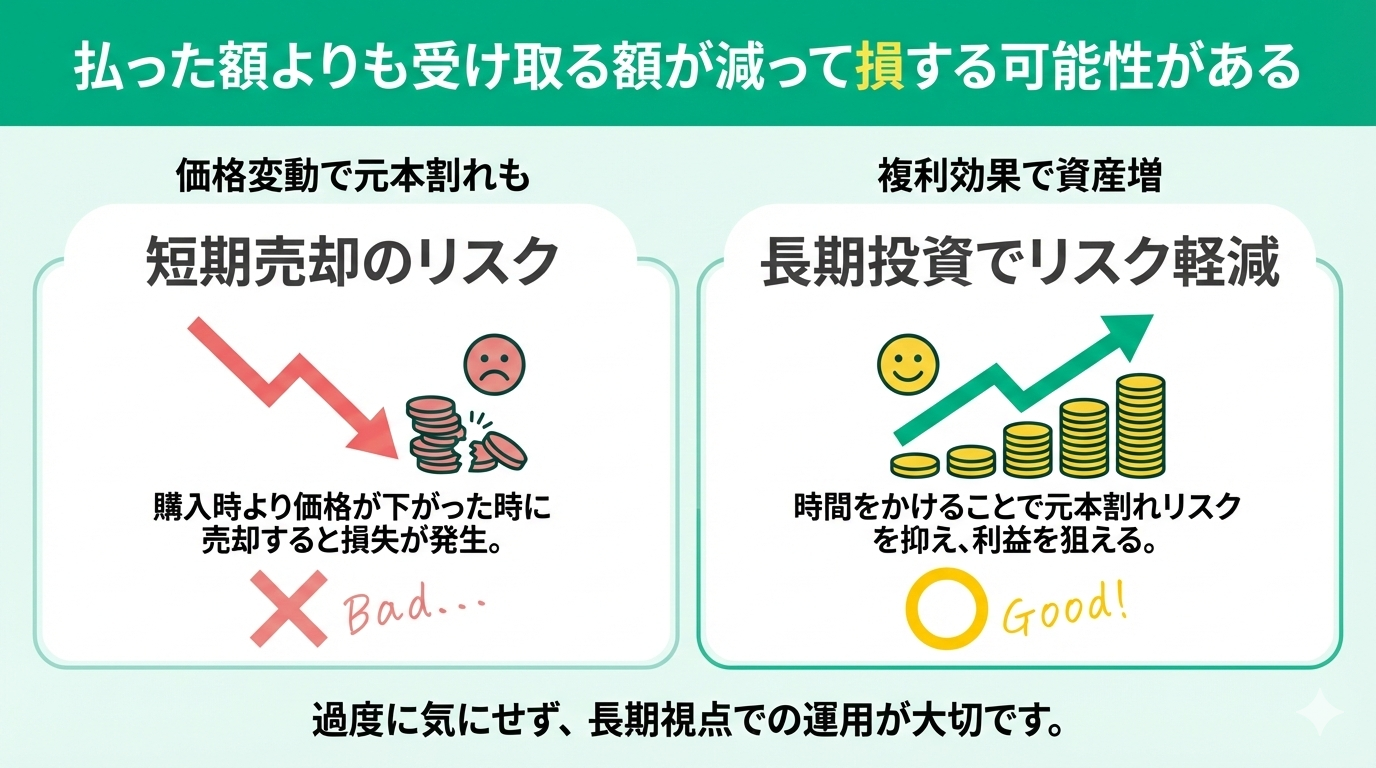 払った額よりも受け取る額が減って損する可能性がある

価格変動で元本割れも

短期売却のリスク

購入時より価格が下がった時に売却すると損失が発生。

Bad...

複利効果で資産増

長期投資でリスク軽減

時間をかけることで元本割れリスクを抑え、利益を狙える。

Good!

過度に気にせず、長期視点での運用が大切です。